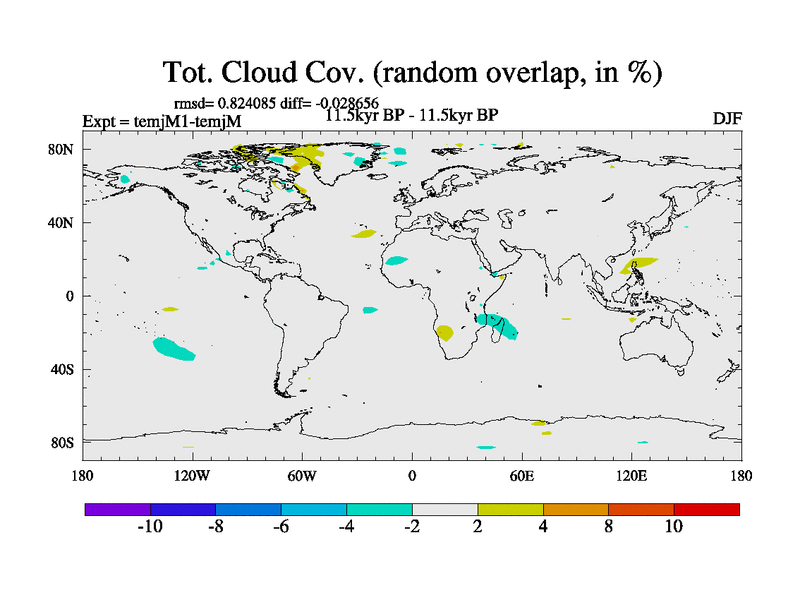 Tot. Cloud Cov. (random overlap, in %)

rmsd= 0.824085 diff= -0.028656
Expt = temjM1-temjM
11.5kyr BP - 11.5kyr BP
DJF

80N
40N
0
40S
80S

180
120W
60W
0
60E
120E
180

-10
-8
-6
-4
-2
2
4
8
10